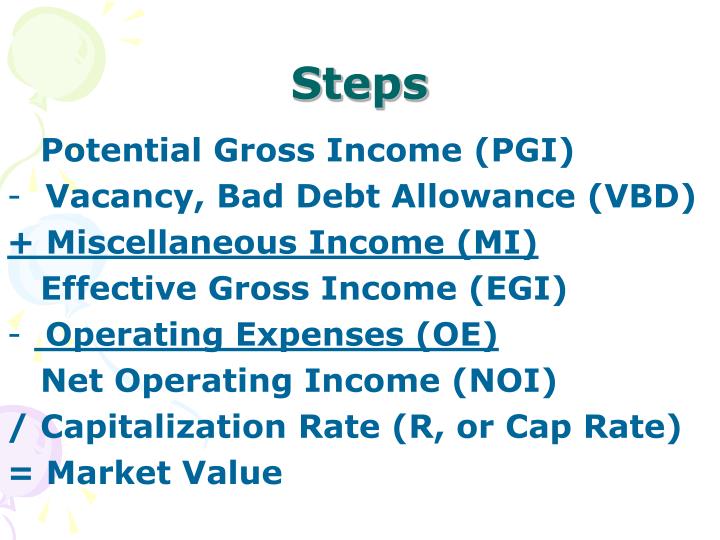 Steps

Potential Gross Income (PGI)
- Vacancy, Bad Debt Allowance (VBD)
+ Miscellaneous Income (MI)
Effective Gross Income (EGI)
- Operating Expenses (OE)
Net Operating Income (NOI)
/ Capitalization Rate (R, or Cap Rate)
= Market Value